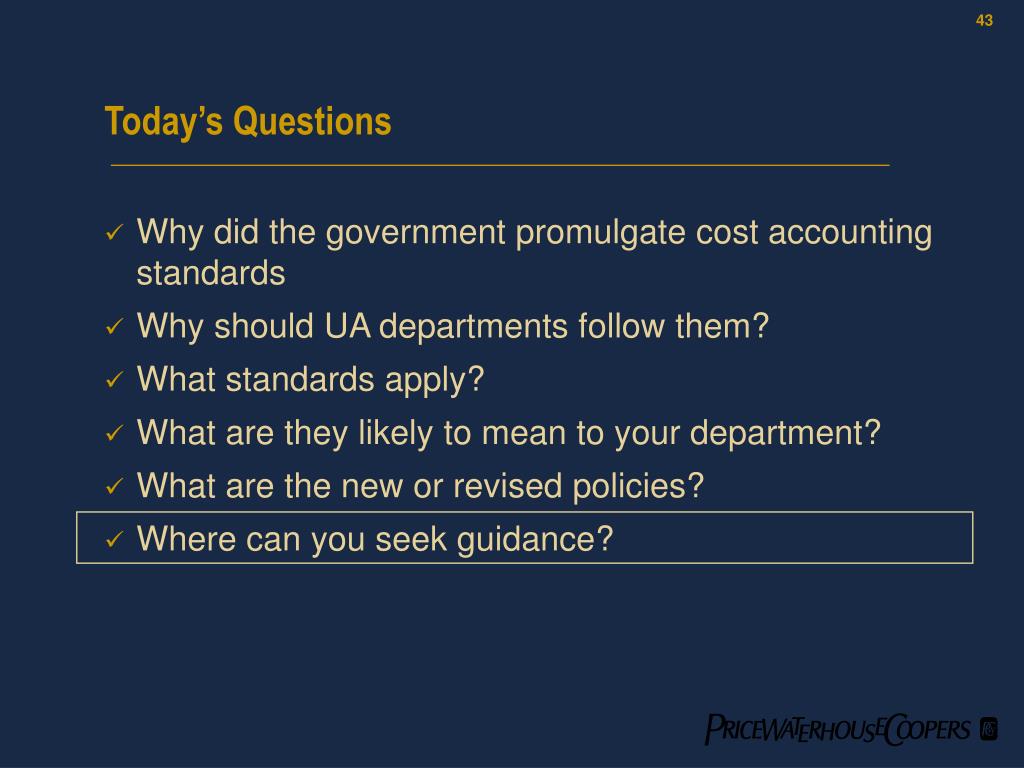 43

Today's Questions

✓ Why did the government promulgate cost accounting standards

✓ Why should UA departments follow them?

✓ What standards apply?

✓ What are they likely to mean to your department?

✓ What are the new or revised policies?

✓ Where can you seek guidance?

PRICEWATERHOUSECOOPERS